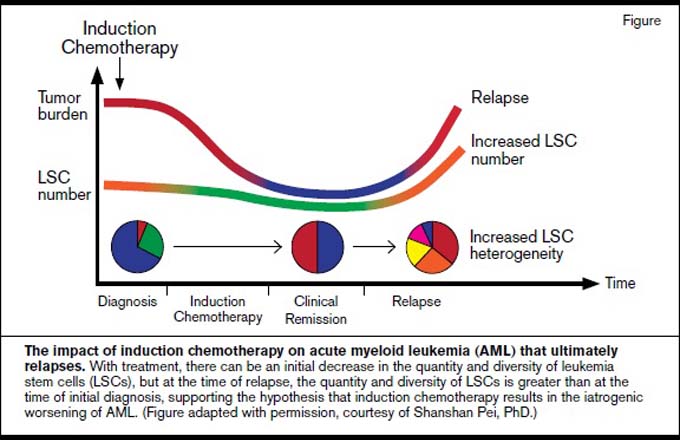 Figure

Induction Chemotherapy

Tumor burden

LSC number

Relapse

Increased LSC number

Increased LSC heterogeneity

Time

Diagnosis

Induction Chemotherapy

Clinical Remission

Relapse

**The impact of induction chemotherapy on acute myeloid leukemia (AML) that ultimately relapses.** With treatment, there can be an initial decrease in the quantity and diversity of leukemia stem cells (LSCs), but at the time of relapse, the quantity and diversity of LSCs is greater than at the time of initial diagnosis, supporting the hypothesis that induction chemotherapy results in the iatrogenic worsening of AML. (Figure adapted with permission, courtesy of Shanshan Pei, PhD.)